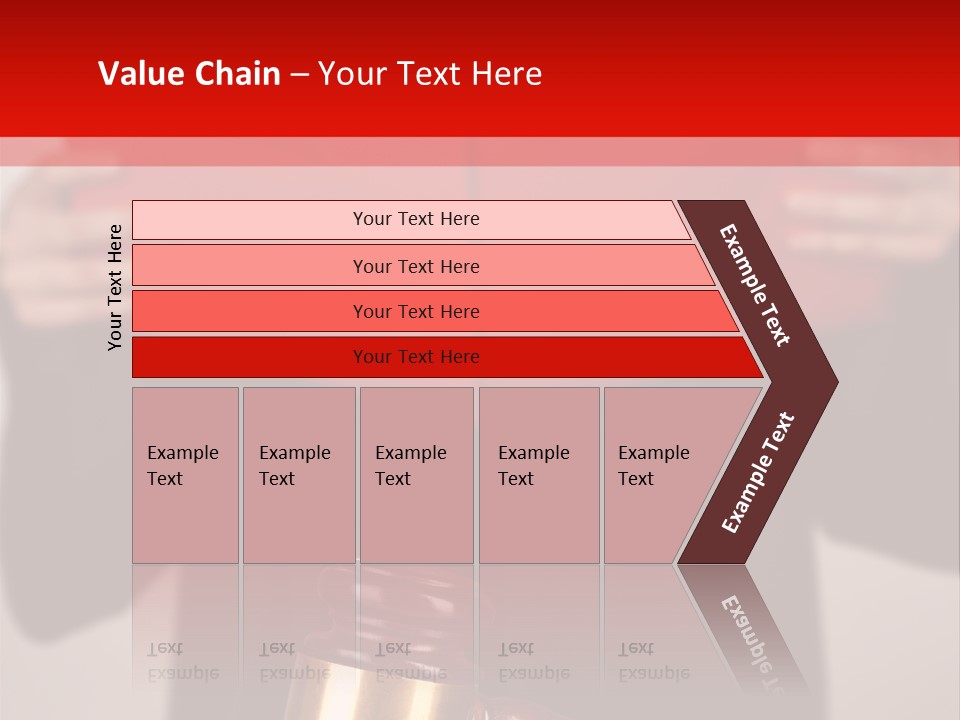 Value Chain – Your Text Here

Your Text Here

Your Text Here

Your Text Here

Your Text Here

Your Text Here

Example Text

Example Text

Example Text

Example Text

Example Text

Example Text

Example Text